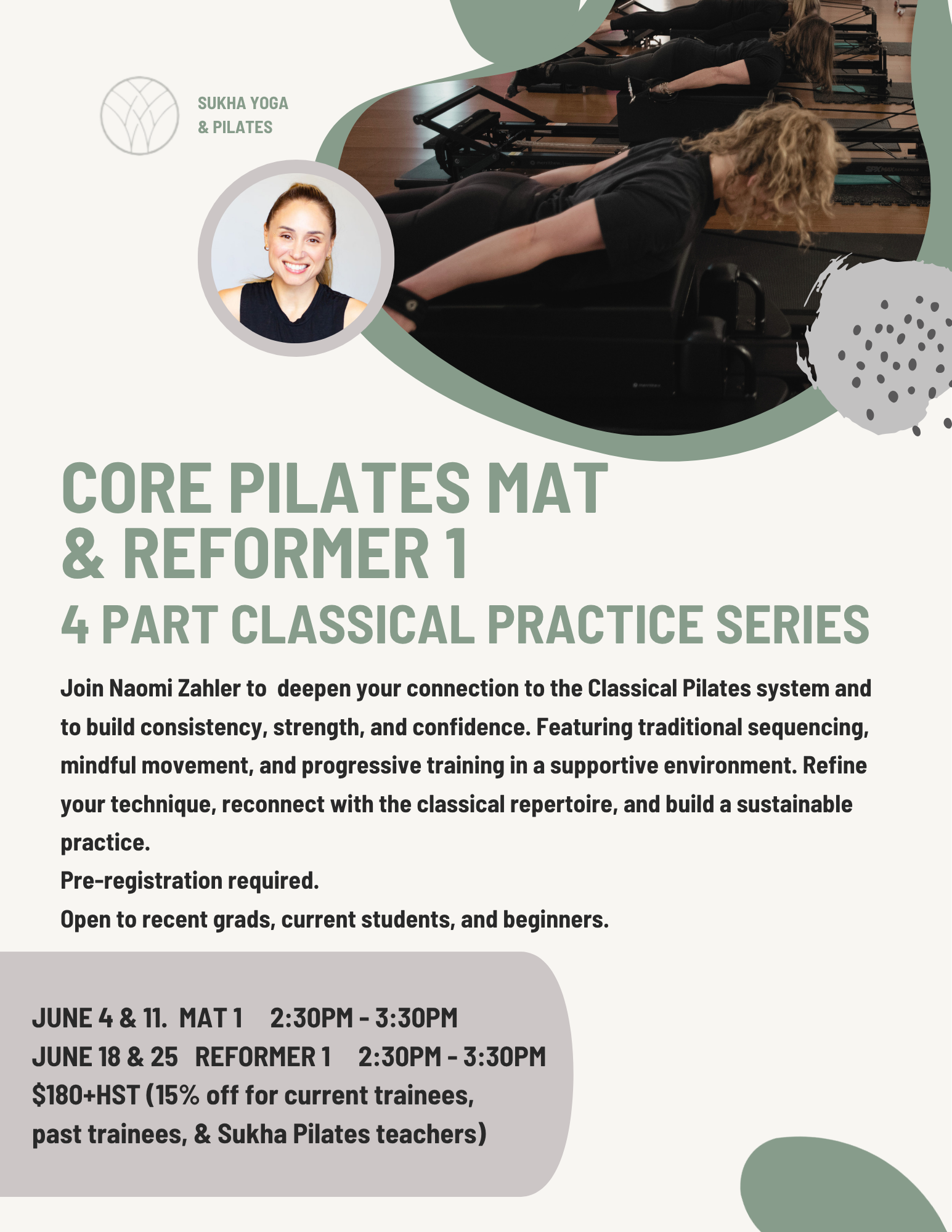 SUKHA YOGA
& PILATES

CORE PILATES MAT
& REFORMER 1
4 PART CLASSICAL PRACTICE SERIES

Join Naomi Zahler to deepen your connection to the Classical Pilates system and to build consistency, strength, and confidence. Featuring traditional sequencing, mindful movement, and progressive training in a supportive environment. Refine your technique, reconnect with the classical repertoire, and build a sustainable practice.
Pre-registration required.
Open to recent grads, current students, and beginners.

JUNE 4 & 11. MAT 1 2:30PM - 3:30PM
JUNE 18 & 25 REFORMER 1 2:30PM - 3:30PM
$180+HST (15% off for current trainees, past trainees, & Sukha Pilates teachers)